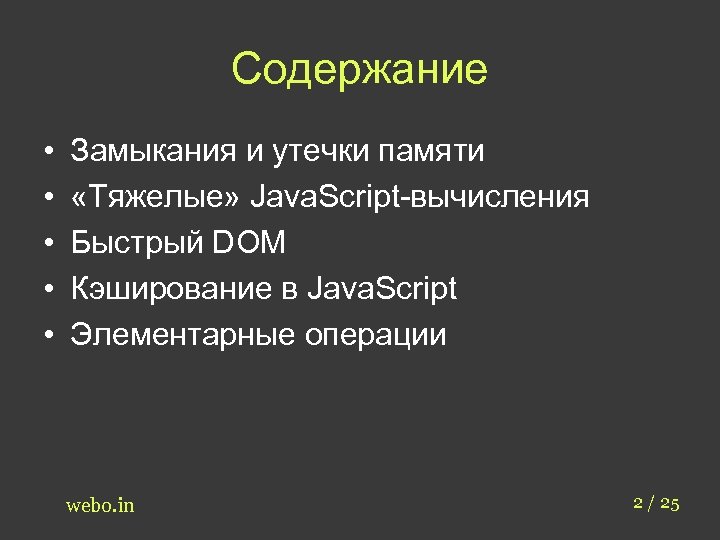 Содержание

• Замыкания и утечки памяти
• «Тяжелые» JavaScript-вычисления
• Быстрый DOM
• Кэширование в JavaScript
• Элементарные операции

webo.in

2 / 25